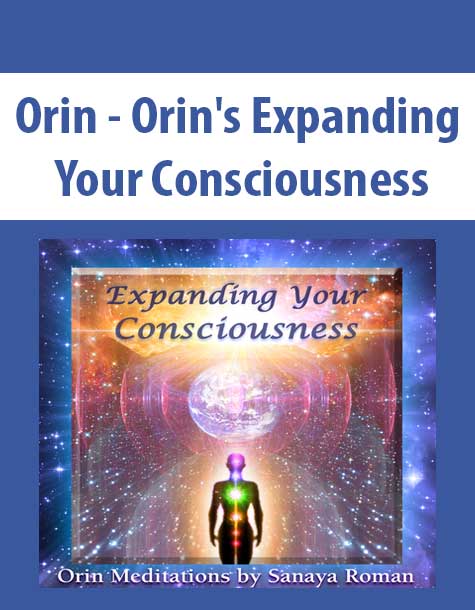 Orin - Orin's Expanding Your Consciousness

Expanding Your Consciousness

Orin Meditations by Sanaya Roman